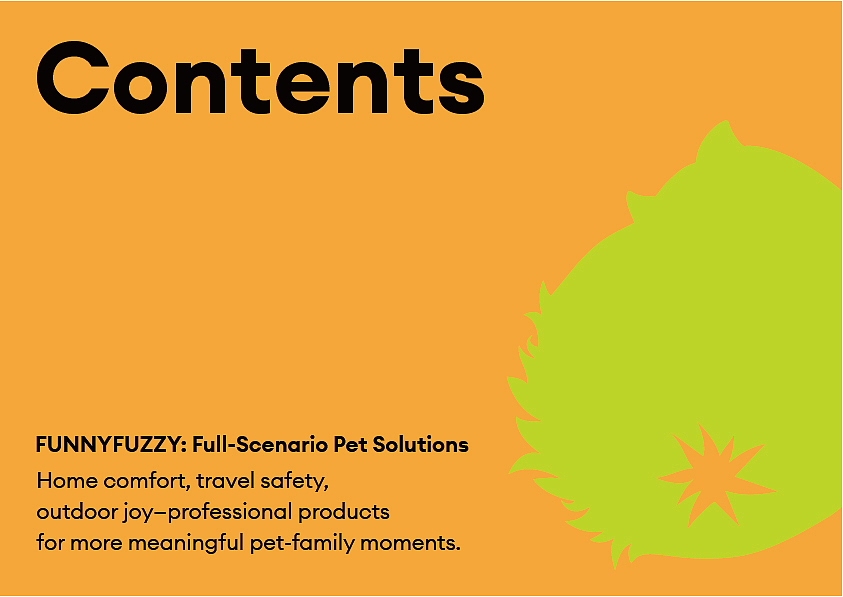 Contents

FUNNYFUZZY: Full-Scenario Pet Solutions

Home comfort, travel safety, outdoor joy–professional products for more meaningful pet-family moments.